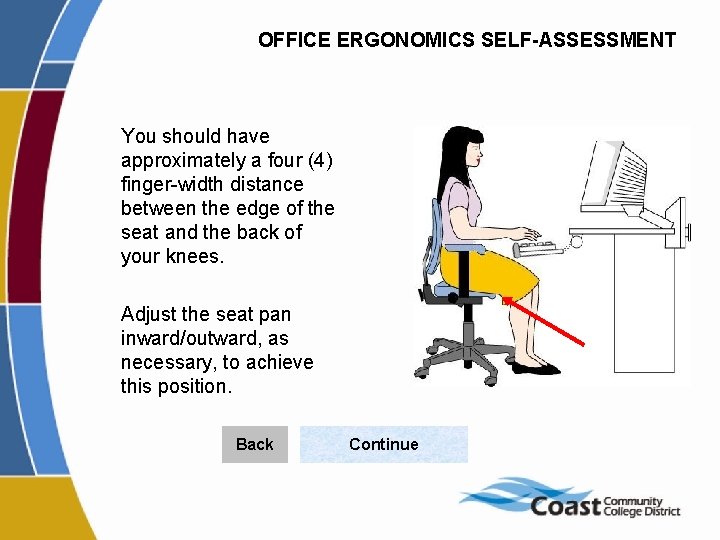 OFFICE ERGONOMICS SELF-ASSESSMENT

You should have approximately a four (4) finger-width distance between the edge of the seat and the back of your knees.

Adjust the seat pan inward/outward, as necessary, to achieve this position.

Back

Continue

Coast Community College District